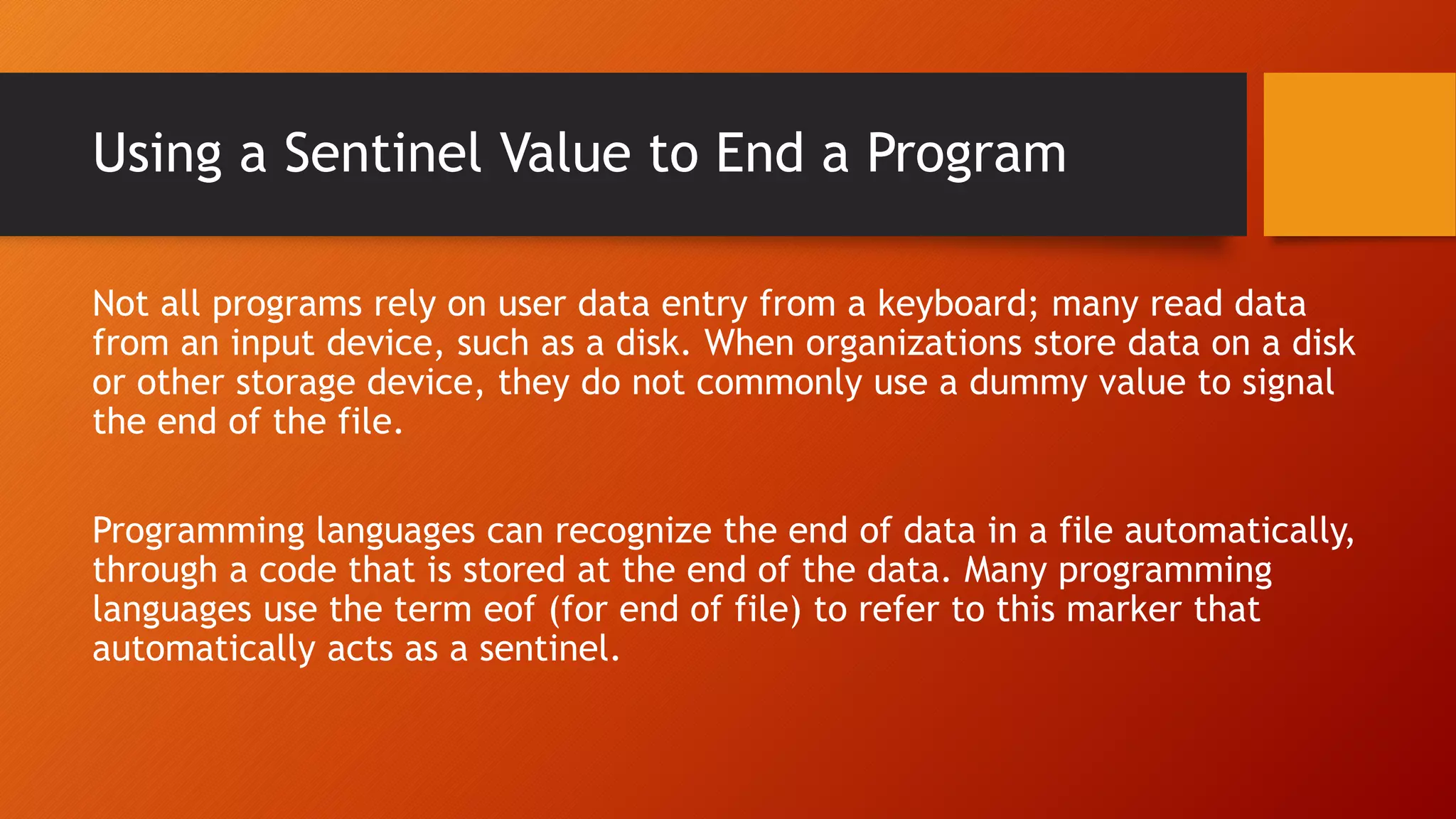 Using a Sentinel Value to End a Program

Not all programs rely on user data entry from a keyboard; many read data from an input device, such as a disk. When organizations store data on a disk or other storage device, they do not commonly use a dummy value to signal the end of the file.

Programming languages can recognize the end of data in a file automatically, through a code that is stored at the end of the data. Many programming languages use the term eof (for end of file) to refer to this marker that automatically acts as a sentinel.